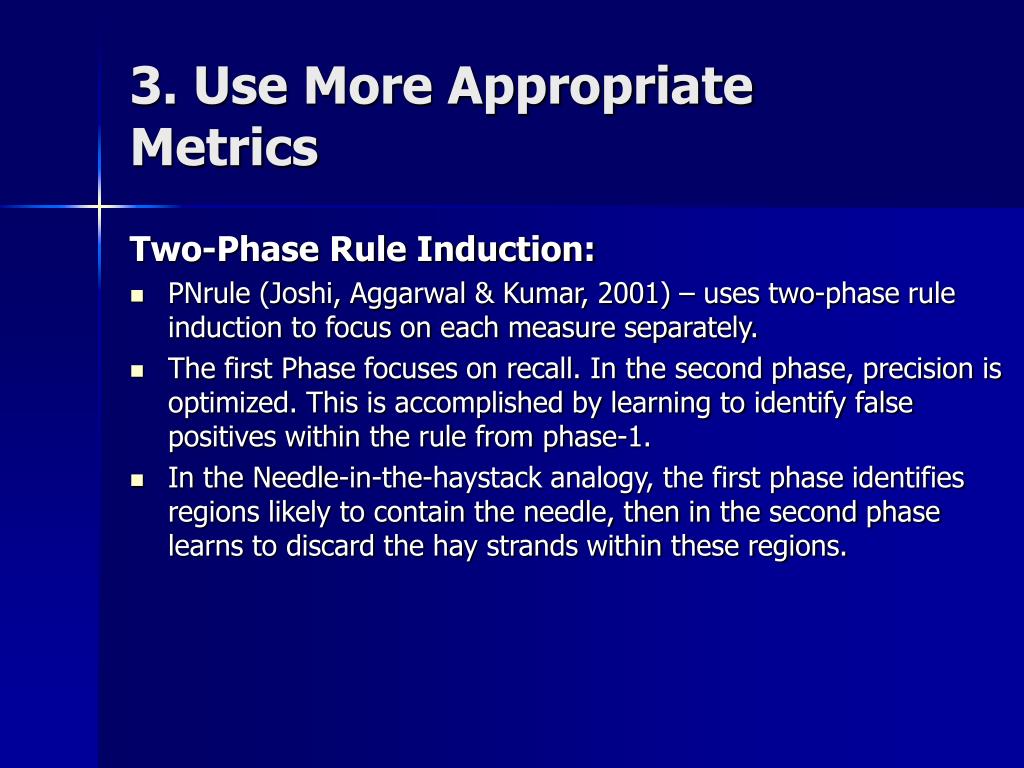 3. Use More Appropriate Metrics

Two-Phase Rule Induction:

- PNrule (Joshi, Aggarwal & Kumar, 2001) – uses two-phase rule induction to focus on each measure separately.
- The first Phase focuses on recall. In the second phase, precision is optimized. This is accomplished by learning to identify false positives within the rule from phase-1.
- In the Needle-in-the-haystack analogy, the first phase identifies regions likely to contain the needle, then in the second phase learns to discard the hay strands within these regions.